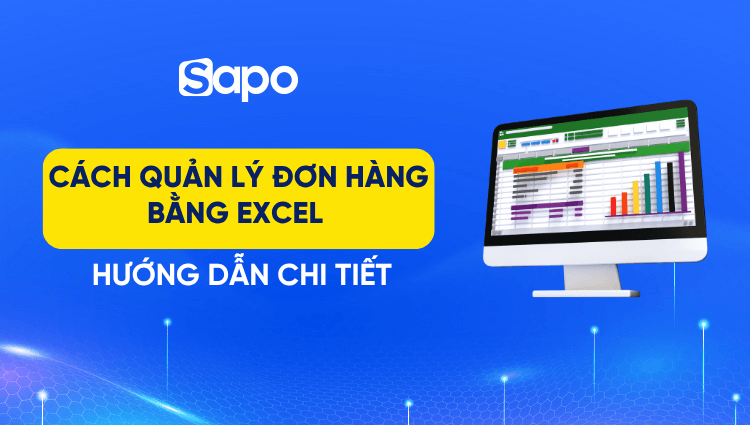 Sapo

CÁCH QUẢN LÝ ĐƠN HÀNG BẰNG EXCEL

HƯỚNG DẪN CHI TIẾT